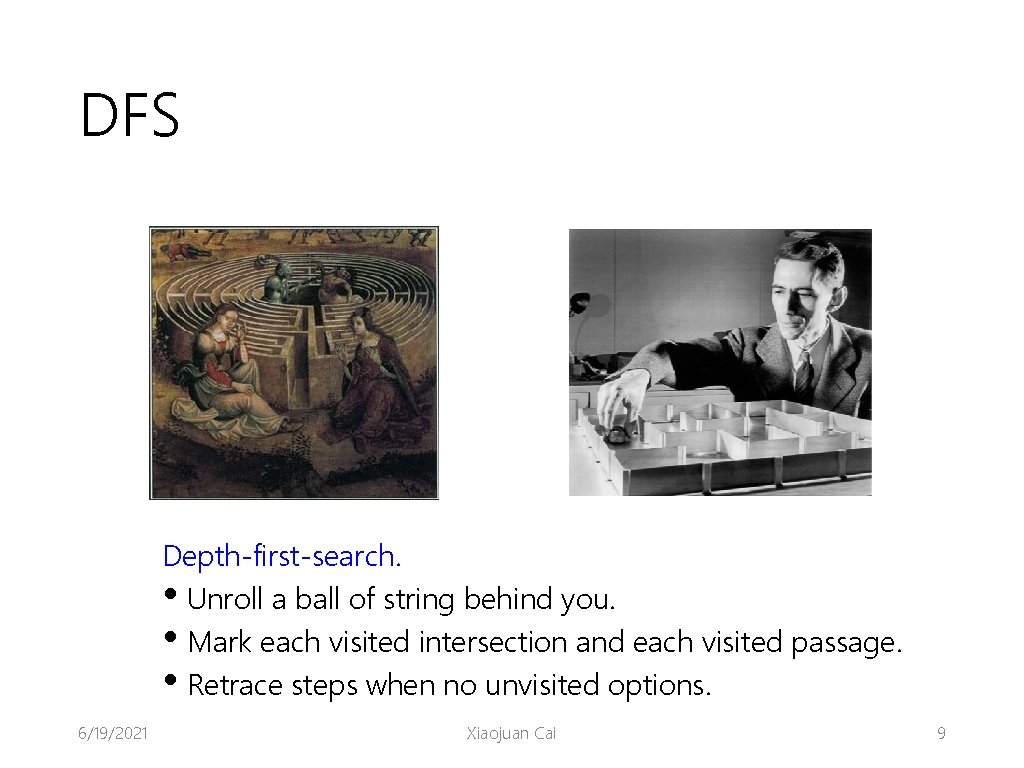 DFS

Depth-first-search.

• Unroll a ball of string behind you.

• Mark each visited intersection and each visited passage.

• Retrace steps when no unvisited options.

6/19/2021

Xiaojuan Cai

9